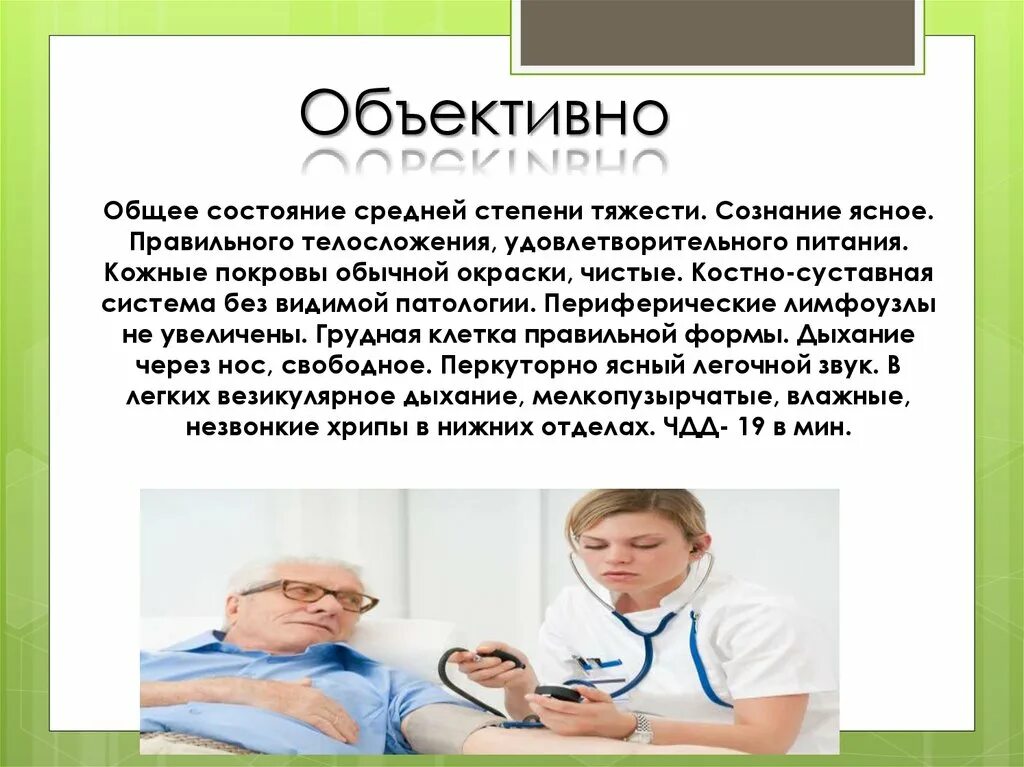 Объективно

Общее состояние средней степени тяжести. Сознание ясное. Правильного телосложения, удовлетворительного питания. Кожные покровы обычной окраски, чистые. Костно-суставная система без видимой патологии. Периферические лимфоузлы не увеличены. Грудная клетка правильной формы. Дыхание через нос, свободное. Перкуторно ясный легочной звук. В легких везикулярное дыхание, мелкопузырчатые, влажные, незвонкие хрипы в нижних отделах. ЧДД- 19 в мин.